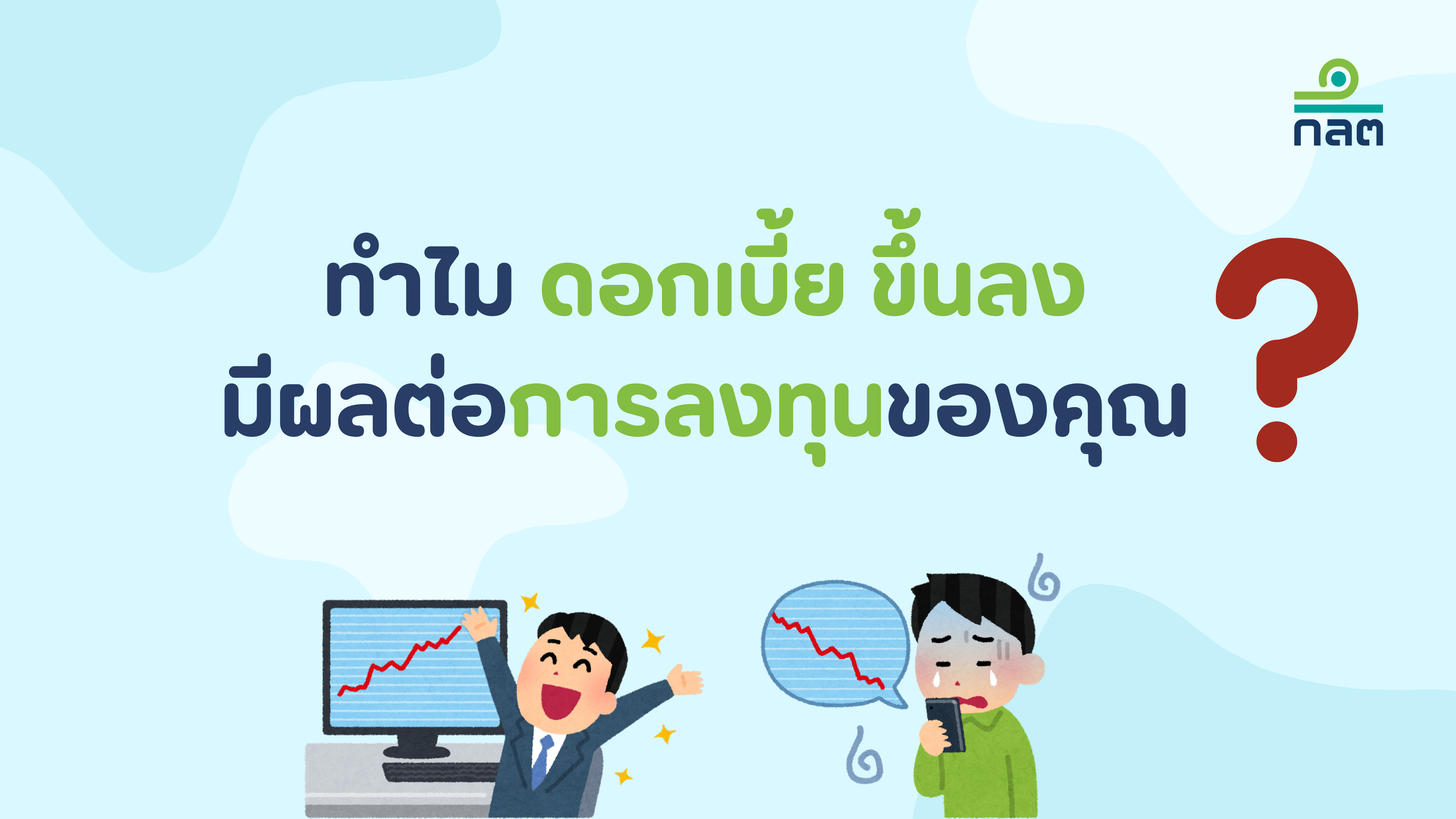 กลต

ทำไม ดอกเบี้ย ขึ้นลง
มีผลต่อการลงทุนของคุณ
?